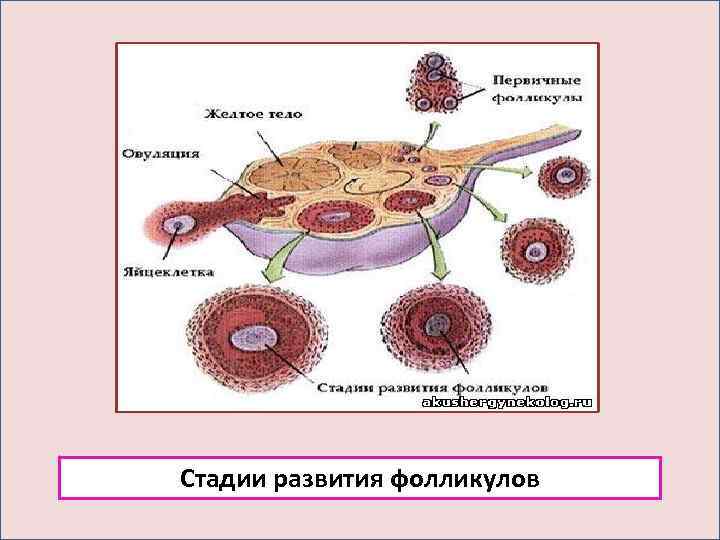 Первичные фолликулы

Желтое тело

Овуляция

Яйцеклетка

Стадии развития фолликулов

akushergynekolog.ru

Стадии развития фолликулов